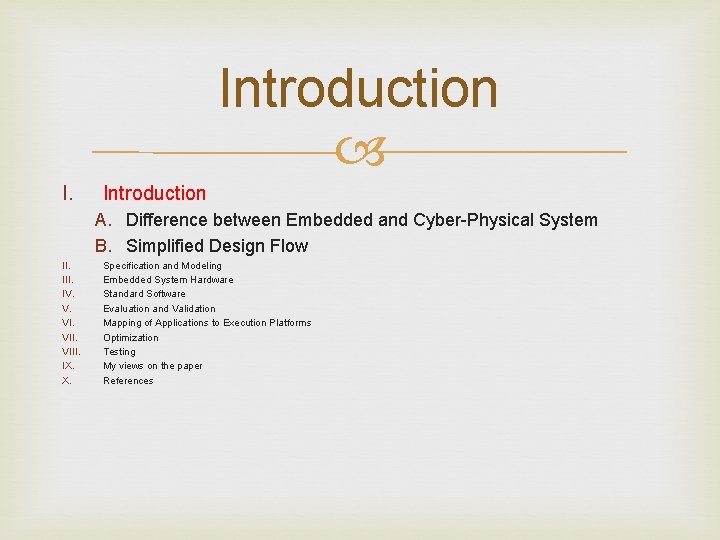 Introduction

I. Introduction
A. Difference between Embedded and Cyber-Physical System
B. Simplified Design Flow
II. Specification and Modeling
III. Embedded System Hardware
IV. Standard Software
V. Evaluation and Validation
VI. Mapping of Applications to Execution Platforms
VII. Optimization
VIII. Testing
IX. My views on the paper
X. References